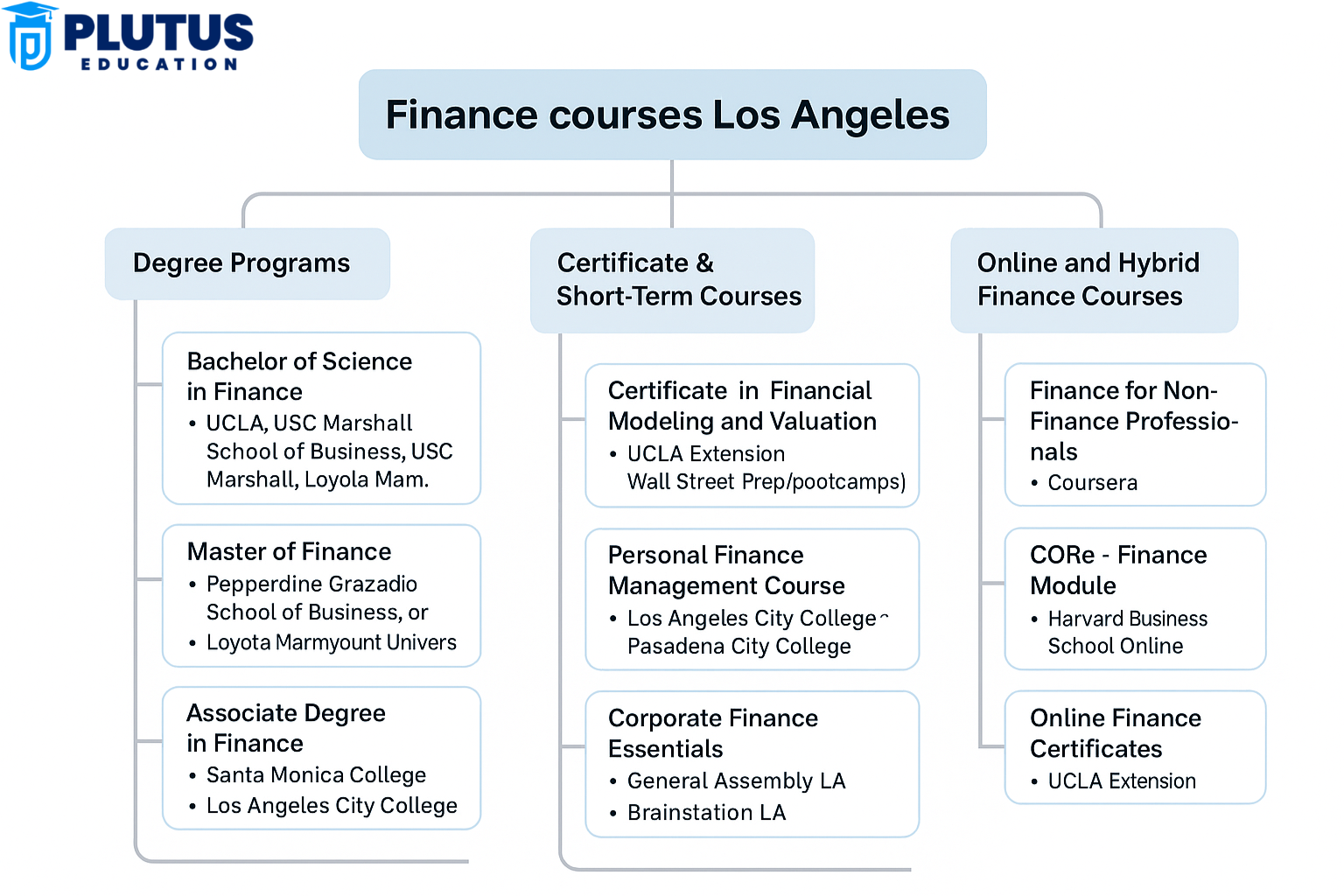 PLUTUS
EDUCATION

Finance courses Los Angeles

Degree Programs

Bachelor of Science in Finance
• UCLA, USC Marshall School of Business, USC Marshall, Loyola Mam.

Master of Finance
• Pepperdine Grazadio School of Business, or
• Loyota Marmyount Univers

Associate Degree in Finance
• Santa Monica College
• Los Angeles City College

Certificate & Short-Term Courses

Certificate in Financial Modeling and Valuation
• UCLA Extension Wall Street Prep/pootcamps)

Personal Finance Management Course
• Los Angeles City College Pasadena City College

Corporate Finance Essentials
• General Assembly LA
• Brainstation LA

Online and Hybrid Finance Courses

Finance for Non-Finance Professionals
• Coursera

CORe - Finance Module
• Harvard Business School Online

Online Finance Certificates
• UCLA Extension